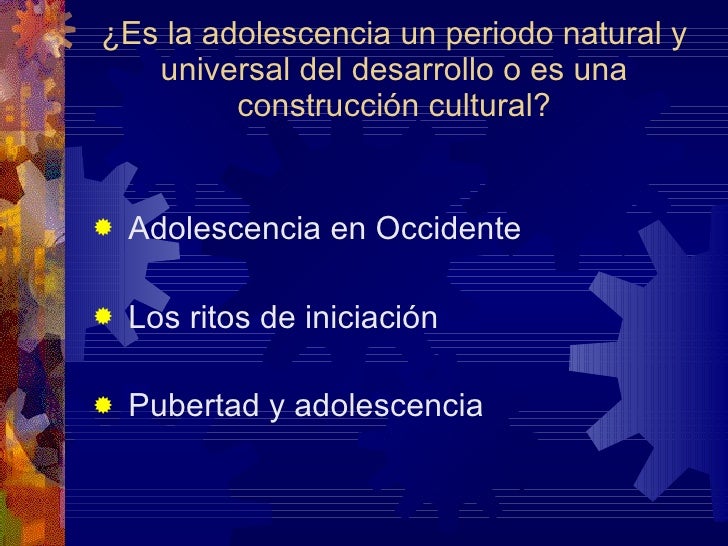 ¿Es la adolescencia un periodo natural y universal del desarrollo o es una construcción cultural?

Adolescencia en Occidente

Los ritos de iniciación

Pubertad y adolescencia